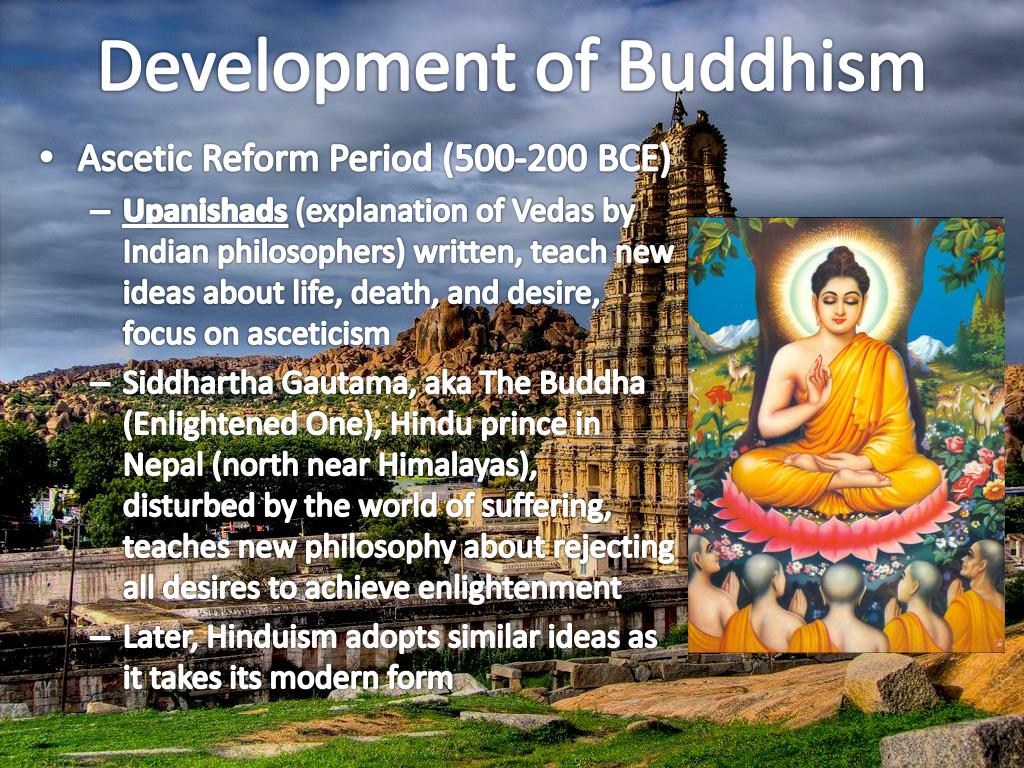 Development of Buddhism

• Ascetic Reform Period (500-200 BCE)
– Upanishads (explanation of Vedas by Indian philosophers) written, teach new ideas about life, death, and desire, focus on asceticism
– Siddhartha Gautama, aka The Buddha (Enlightened One), Hindu prince in Nepal (north near Himalayas), disturbed by the world of suffering, teaches new philosophy about rejecting all desires to achieve enlightenment
– Later, Hinduism adopts similar ideas as it takes its modern form